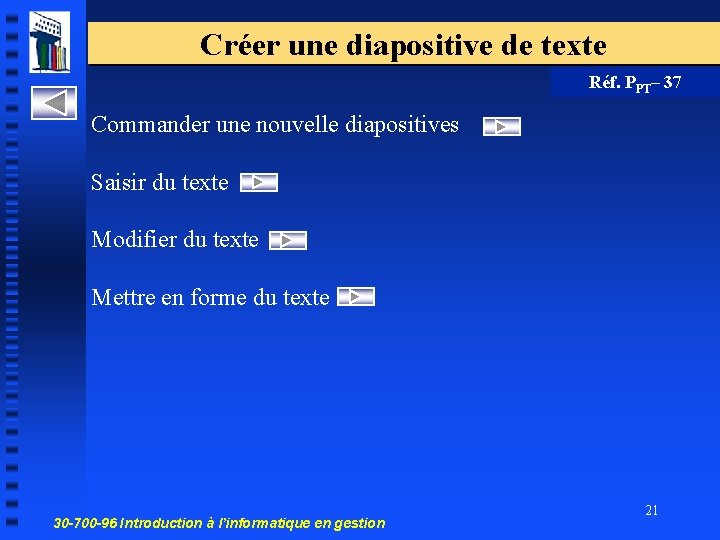 Créer une diapositive de texte

Réf. $P_{PT}$– 37

Commander une nouvelle diapositives

Saisir du texte

Modifier du texte

Mettre en forme du texte

21

30-700-96 Introduction à l'informatique en gestion